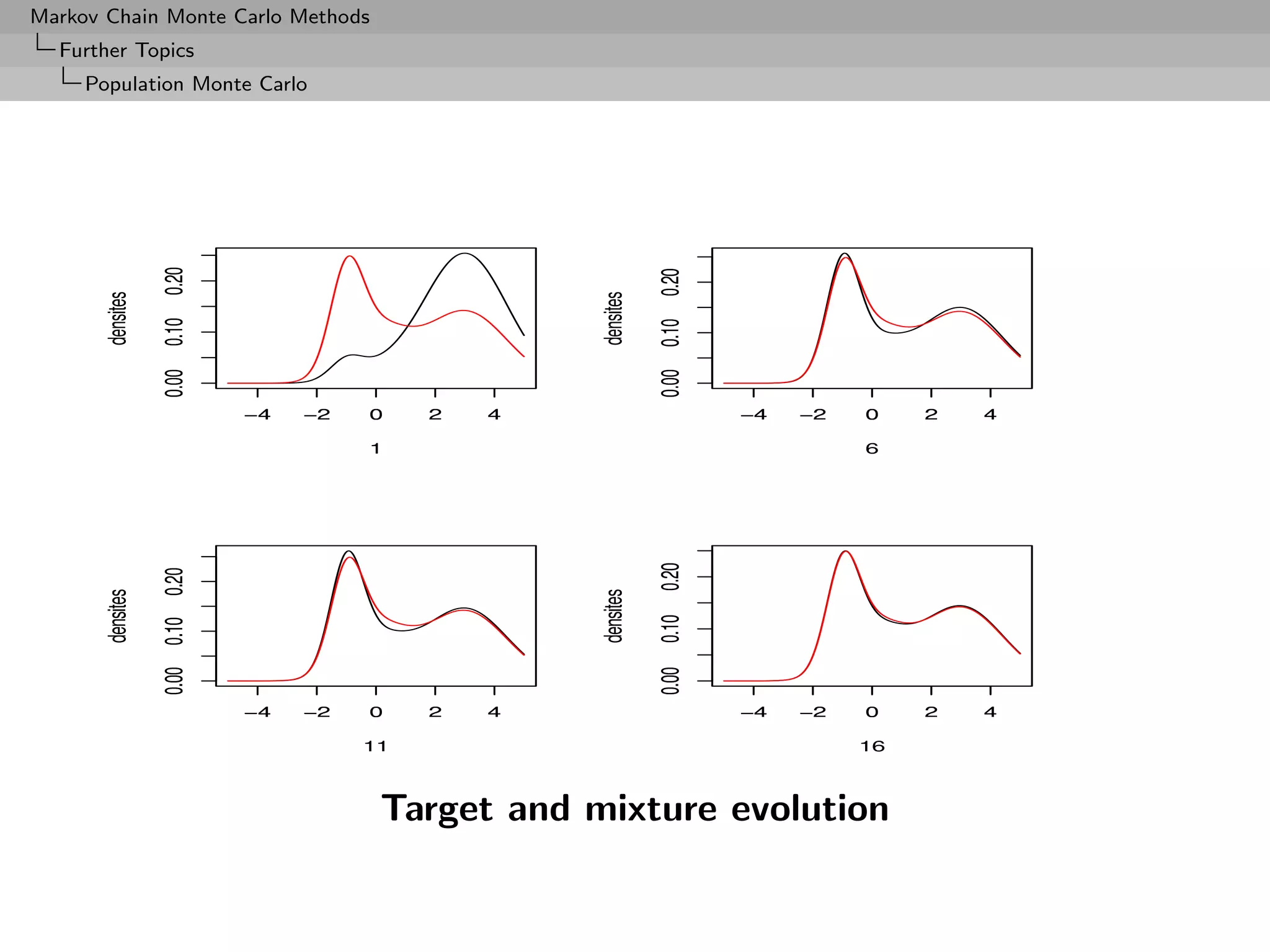 Markov Chain Monte Carlo Methods
Further Topics
Population Monte Carlo

densites
0.00 0.10 0.20
−4 −2 0 2 4
1

densites
0.00 0.10 0.20
−4 −2 0 2 4
6

densites
0.00 0.10 0.20
−4 −2 0 2 4
11

densites
0.00 0.10 0.20
−4 −2 0 2 4
16

Target and mixture evolution